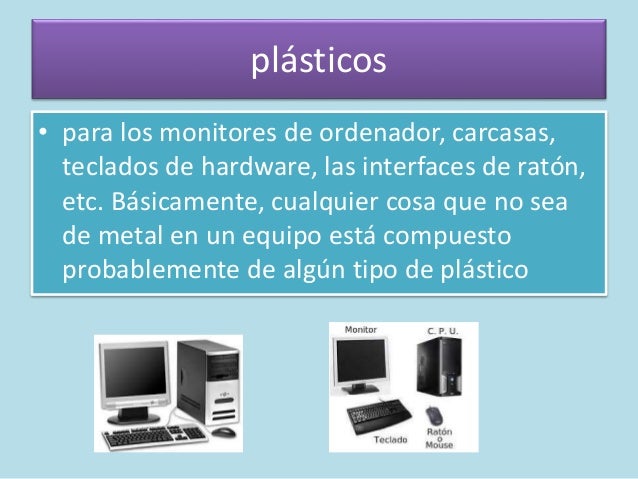 plásticos

• para los monitores de ordenador, carcasas, teclados de hardware, las interfaces de ratón, etc. Básicamente, cualquier cosa que no sea de metal en un equipo está compuesto probablemente de algún tipo de plástico

Monitor
C. P. U.
Teclado
Ratón
o
Mouse